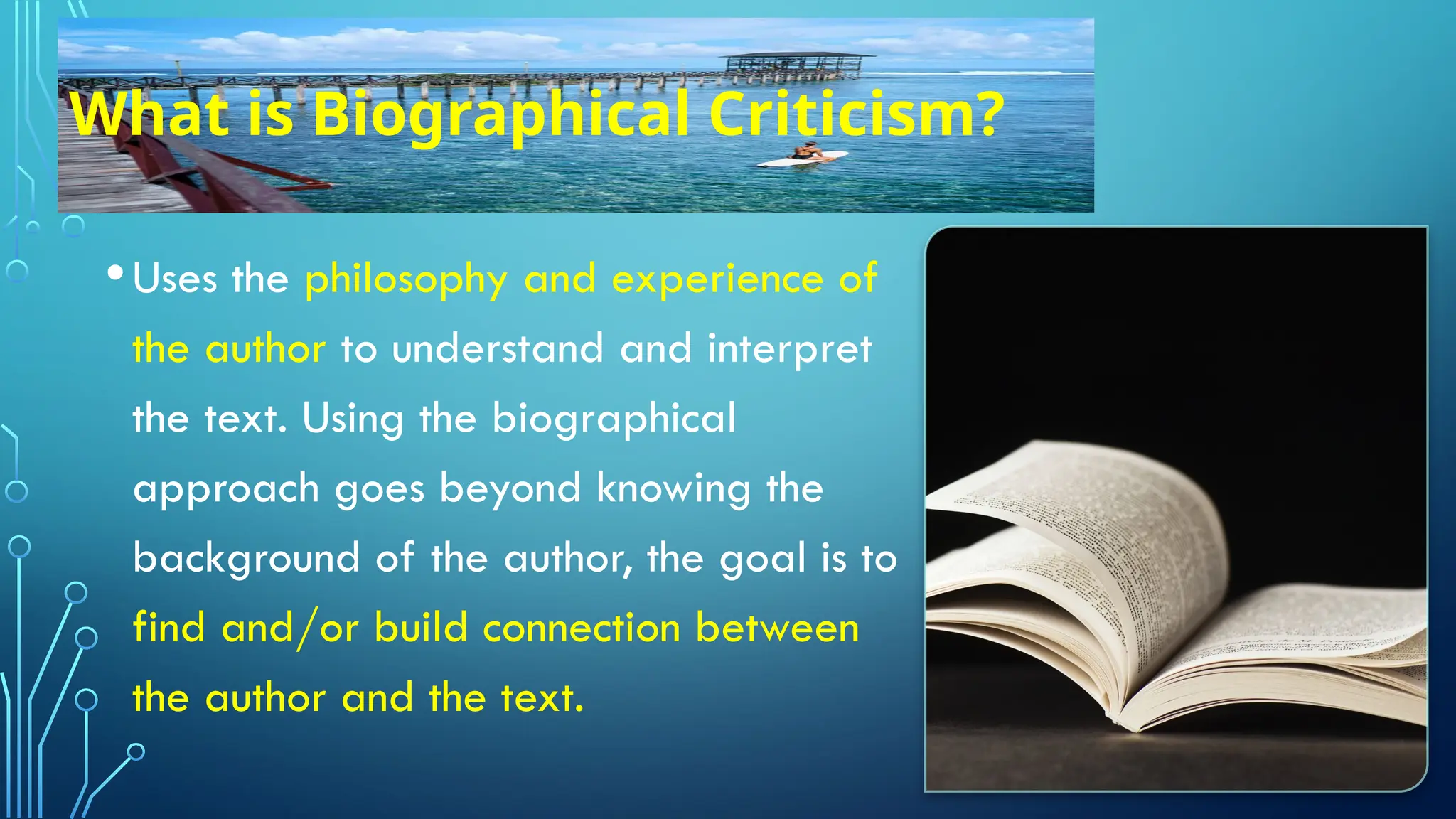 What is Biographical Criticism?

• Uses the philosophy and experience of the author to understand and interpret the text. Using the biographical approach goes beyond knowing the background of the author, the goal is to find and/or build connection between the author and the text.